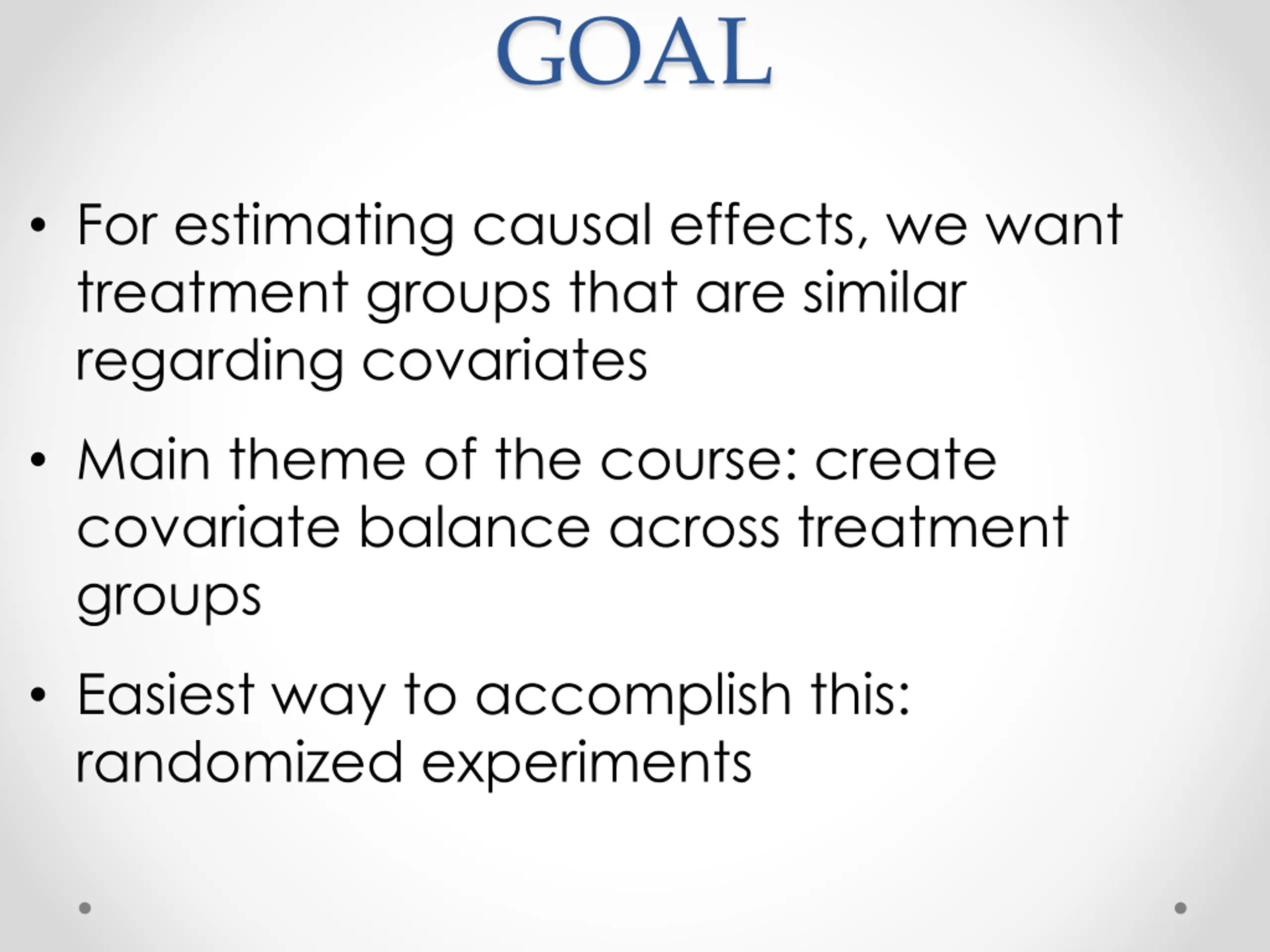 GOAL

• For estimating causal effects, we want treatment groups that are similar regarding covariates

• Main theme of the course: create covariate balance across treatment groups

• Easiest way to accomplish this: randomized experiments